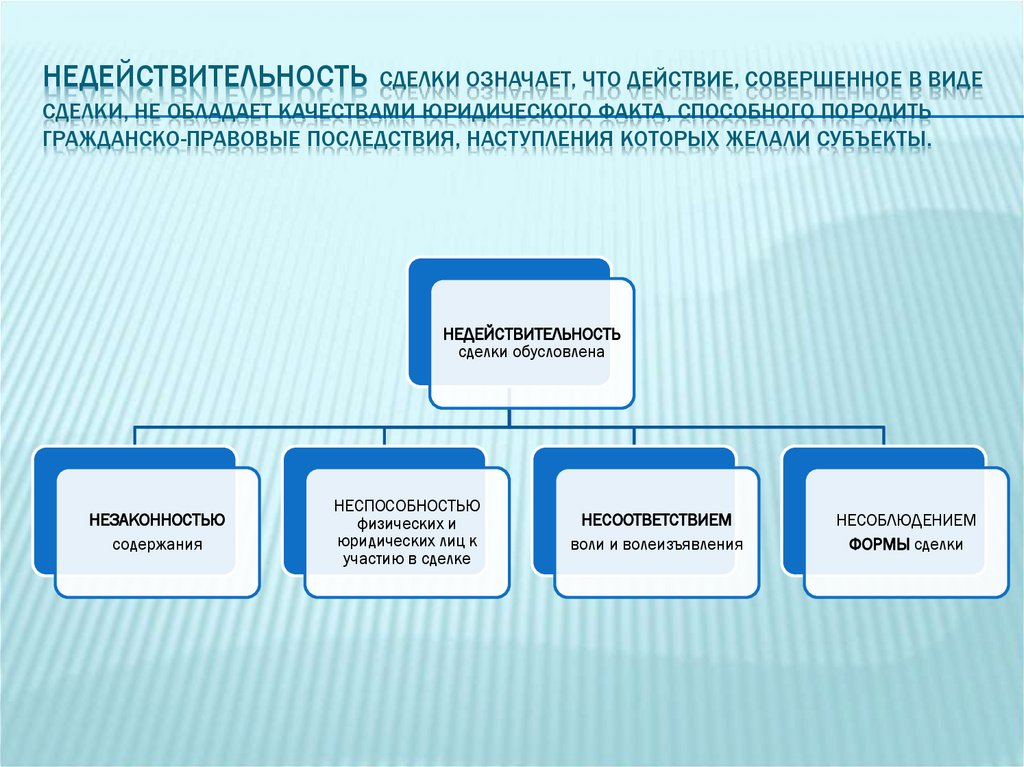 НЕДЕЙСТВИТЕЛЬНОСТЬ СДЕЛКИ ОЗНАЧАЕТ, ЧТО ДЕЙСТВИЕ, СОВЕРШЕННОЕ В ВИДЕ СДЕЛКИ, НЕ ОБЛАДАЕТ КАЧЕСТВАМИ ЮРИДИЧЕСКОГО ФАКТА, СПОСОБНОГО ПОРОДИТЬ ГРАЖДАНСКО-ПРАВОВЫЕ ПОСЛЕДСТВИЯ, НАСТУПЛЕНИЯ КОТОРЫХ ЖЕЛАЛИ СУБЪЕКТЫ.

НЕДЕЙСТВИТЕЛЬНОСТЬ сделки обусловлена

НЕЗАКОННОСТЬЮ содержания

НЕСПОСОБНОСТЬЮ физических и юридических лиц к участию в сделке

НЕСООТВЕТСТВИЕМ воли и волеизъявления

НЕСОБЛЮДЕНИЕМ ФОРМЫ сделки